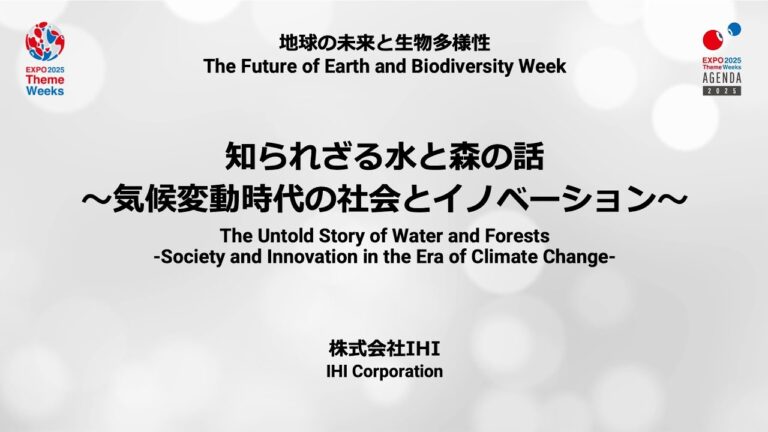 EXPO 2025 Theme Weeks

地球の未来と生物多様性
The Future of Earth and Biodiversity Week

EXPO 2025 Theme Weeks
AGENDA
2025

知られざる水と森の話
～気候変動時代の社会とイノベーション～

The Untold Story of Water and Forests
-Society and Innovation in the Era of Climate Change-

株式会社IHI
IHI Corporation